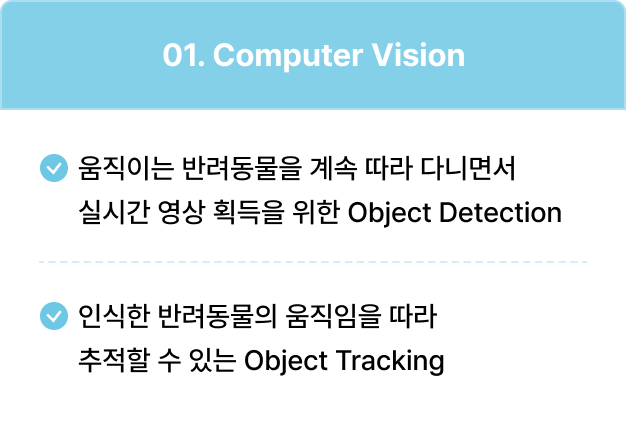 01. Computer Vision

움직이는 반려동물을 계속 따라 다니면서 실시간 영상 획득을 위한 Object Detection

인식한 반려동물의 움직임을 따라 추적할 수 있는 Object Tracking